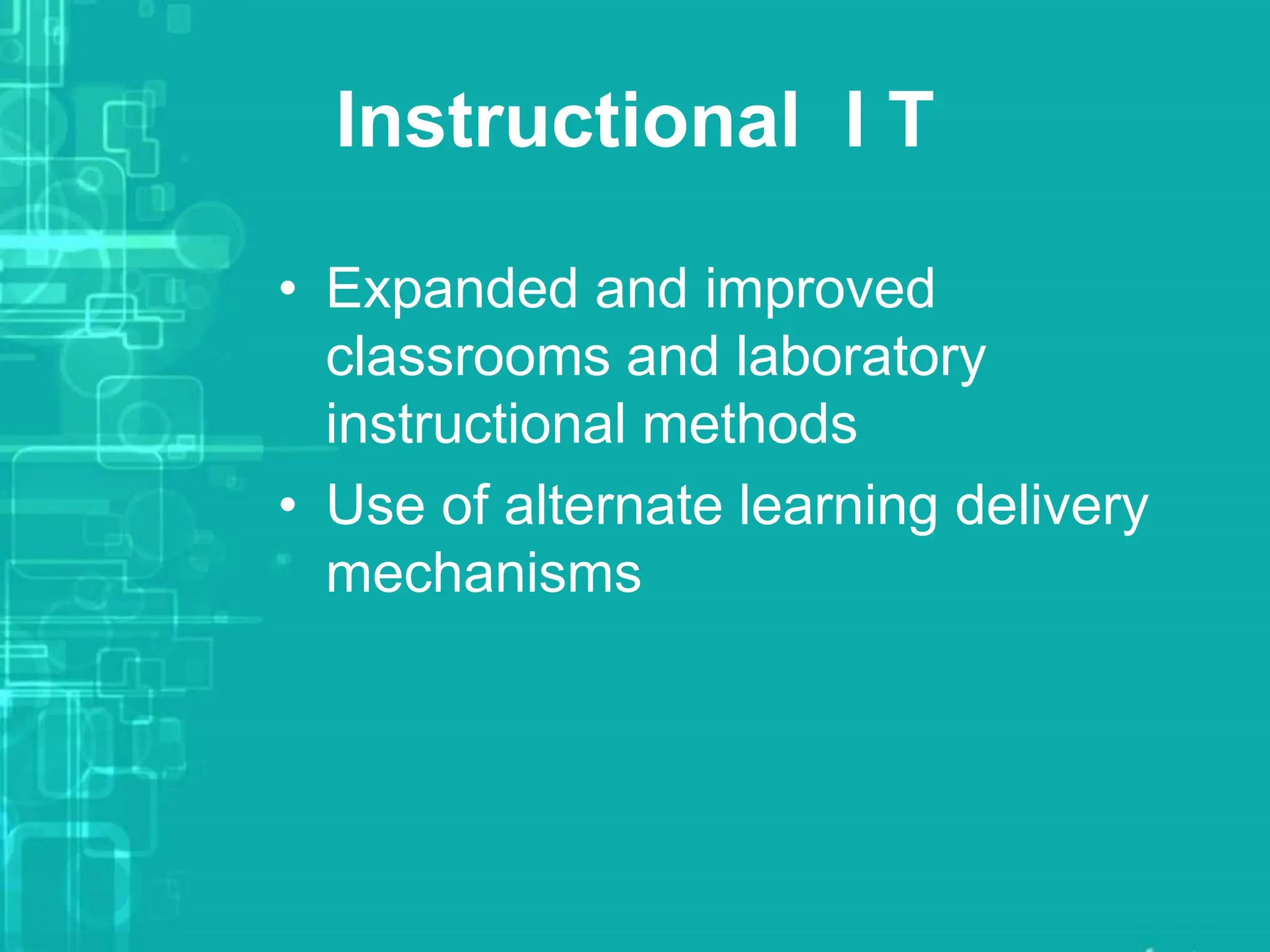 Instructional I T

• Expanded and improved classrooms and laboratory instructional methods
• Use of alternate learning delivery mechanisms